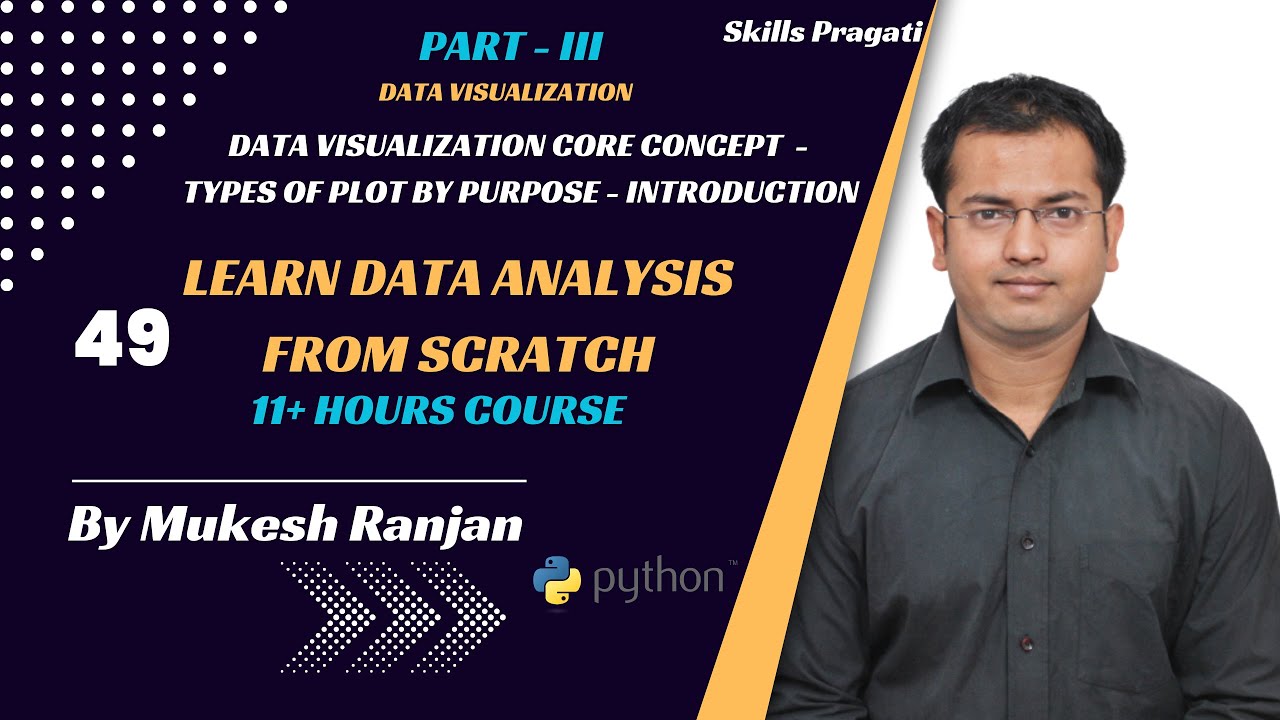 Skills Pragati

PART - III

DATA VISUALIZATION

DATA VISUALIZATION CORE CONCEPT - TYPES OF PLOT BY PURPOSE - INTRODUCTION

49

LEARN DATA ANALYSIS FROM SCRATCH

11+ HOURS COURSE

By Mukesh Ranjan

python™